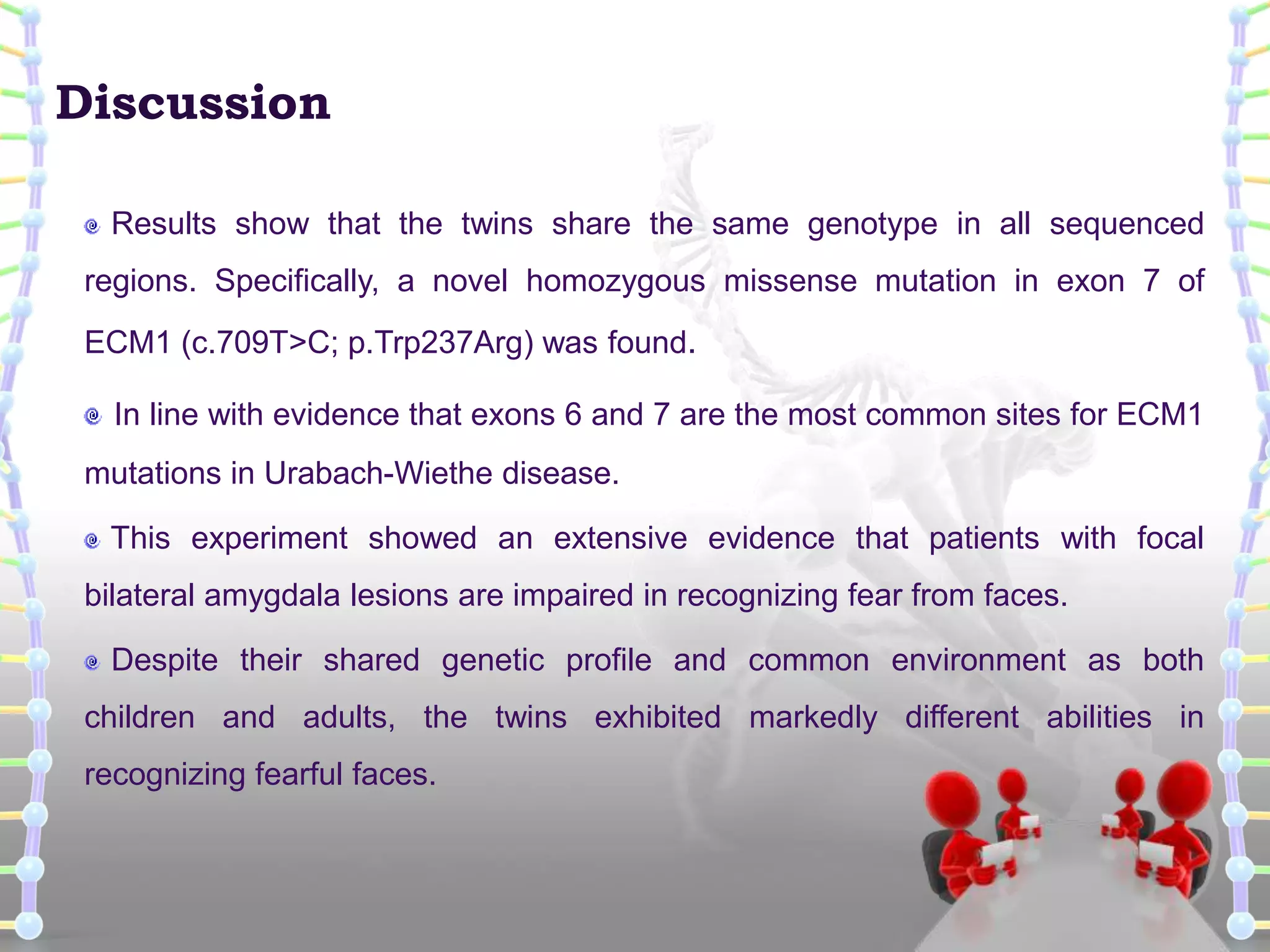 Discussion

Results show that the twins share the same genotype in all sequenced regions. Specifically, a novel homozygous missense mutation in exon 7 of ECM1 (c.709T>C; p.Trp237Arg) was found.

In line with evidence that exons 6 and 7 are the most common sites for ECM1 mutations in Urabach-Wiethe disease.

This experiment showed an extensive evidence that patients with focal bilateral amygdala lesions are impaired in recognizing fear from faces.

Despite their shared genetic profile and common environment as both children and adults, the twins exhibited markedly different abilities in recognizing fearful faces.